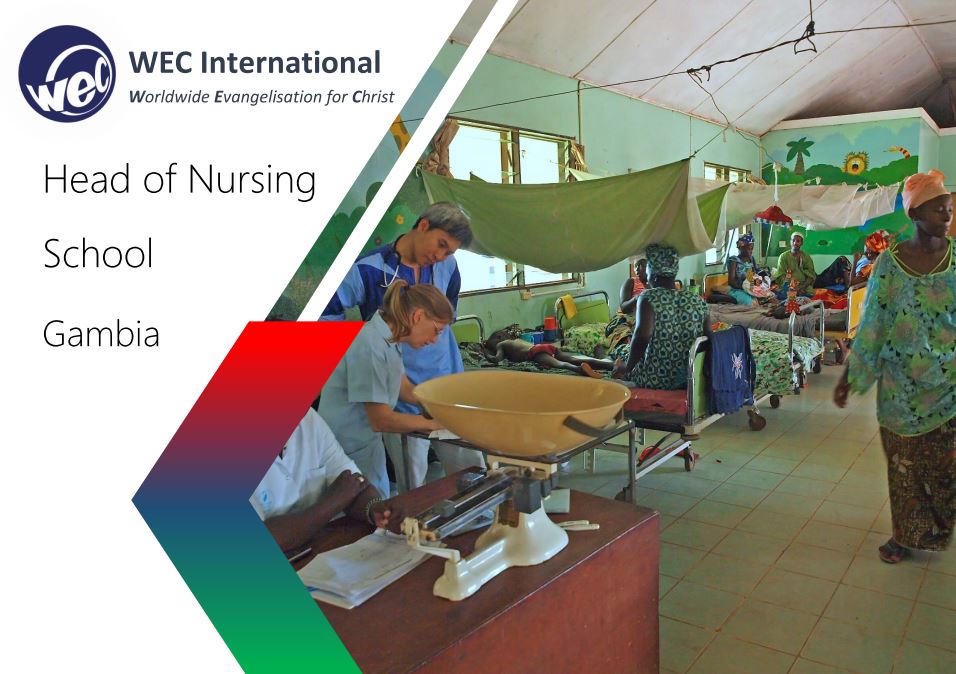 wec

WEC International
Worldwide Evangelisation for Christ

Head of Nursing School

Gambia